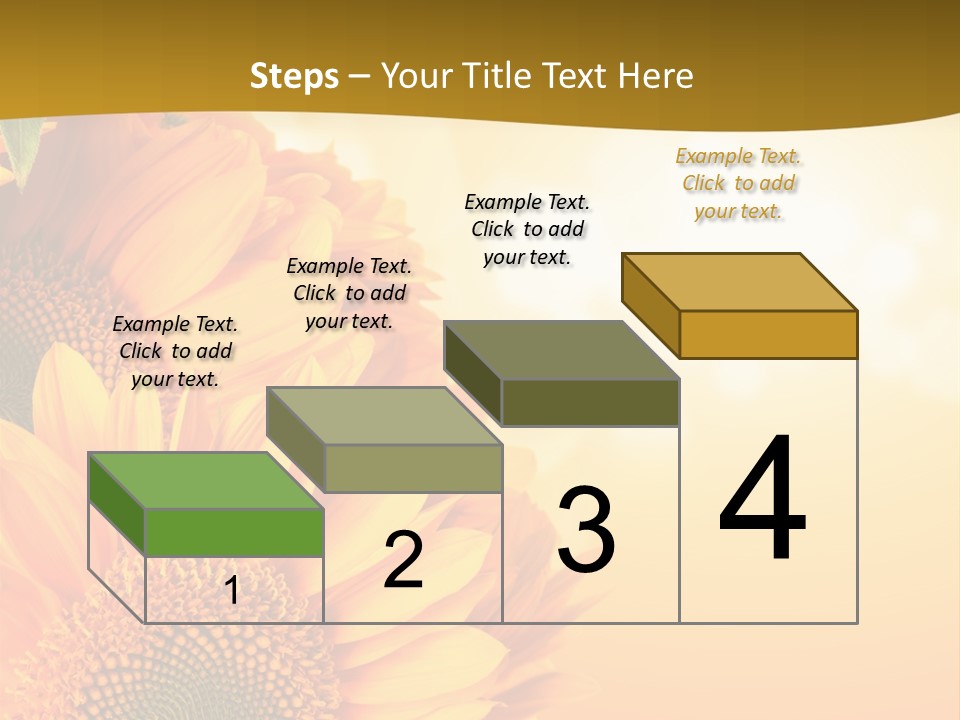 Steps – Your Title Text Here

Example Text. Click to add your text.

Example Text. Click to add your text.

Example Text. Click to add your text.

Example Text. Click to add your text.

1

2

3

4